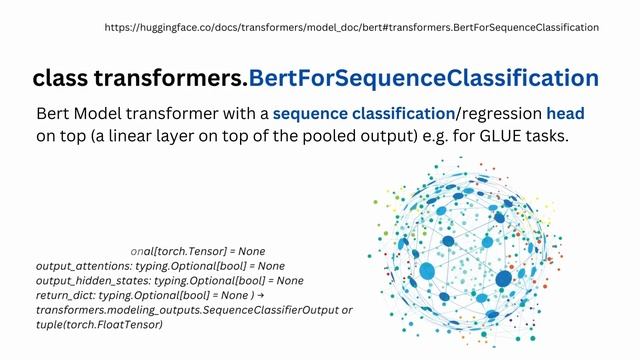 https://huggingface.co/docs/transformers/model_doc/bert#transformers.BertForSequenceClassification

class transformers.BertForSequenceClassification

Bert Model transformer with a sequence classification/regression head on top (a linear layer on top of the pooled output) e.g. for GLUE tasks.

onal[torch.Tensor] = None
output_attentions: typing.Optional[bool] = None
output_hidden_states: typing.Optional[bool] = None
return_dict: typing.Optional[bool] = None ) →
transformers.modeling_outputs.SequenceClassifierOutput or
tuple(torch.FloatTensor)